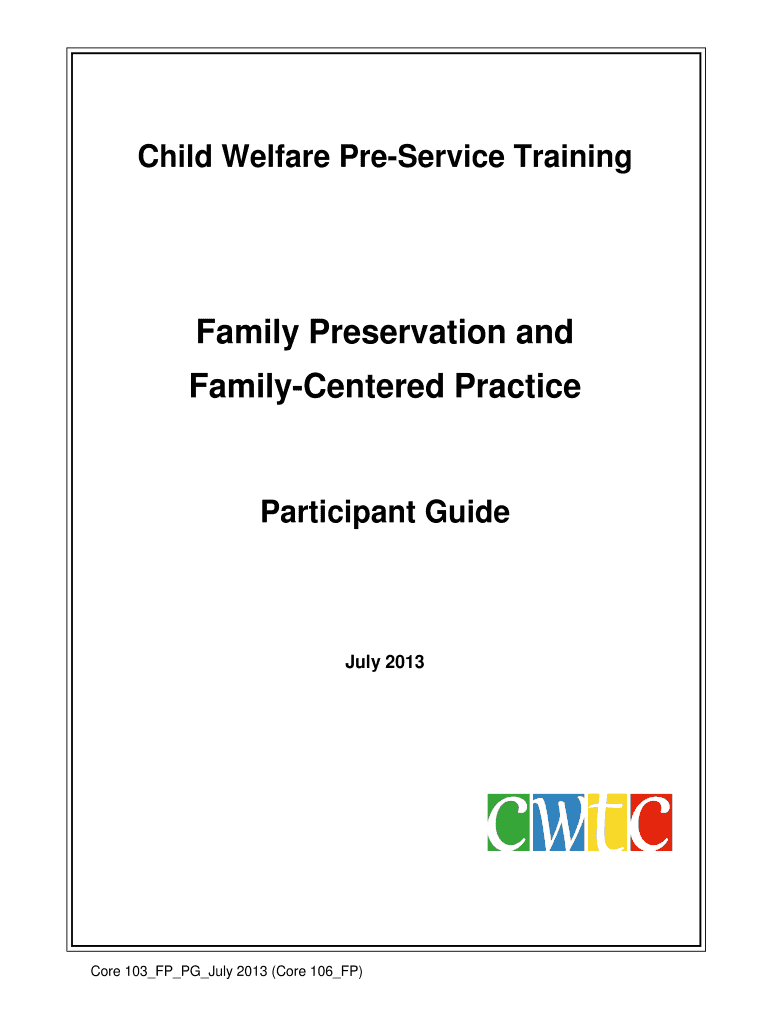 Child Welfare Pre-Service Training

Family Preservation and Family-Centered Practice

Participant Guide

July 2013

CWtC

Core 103_FP_PG_July 2013 (Core 106_FP)